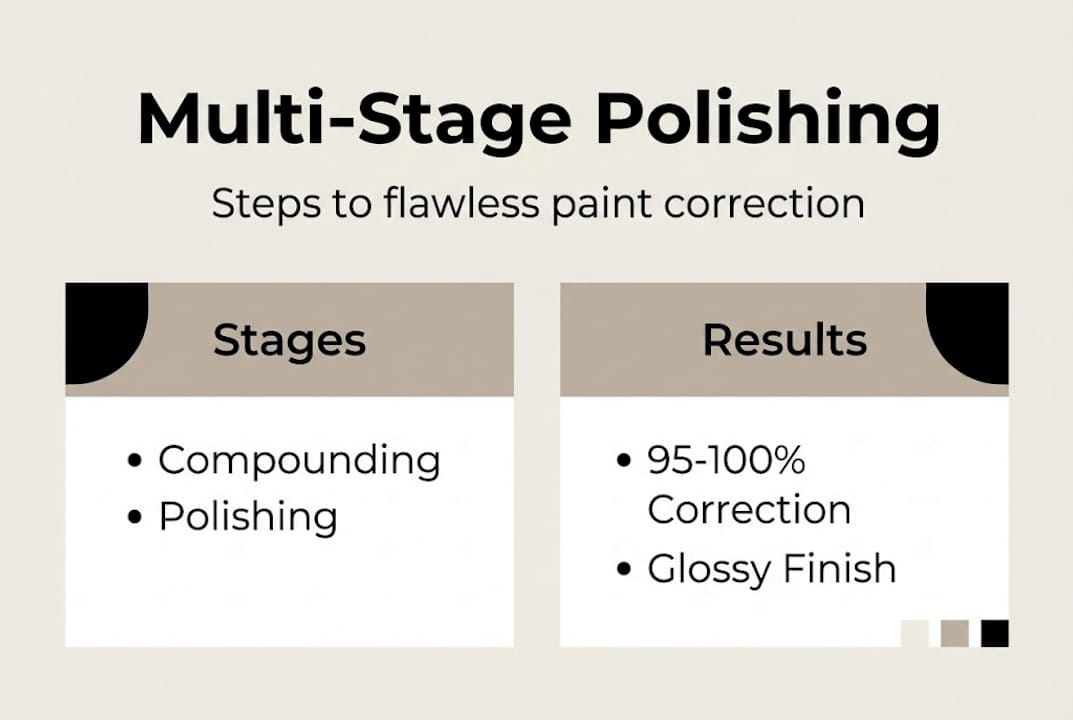 Multi-Stage Polishing

Steps to flawless paint correction

Stages

• Compounding
• Polishing

Results

• 95-100% Correction
• Glossy Finish